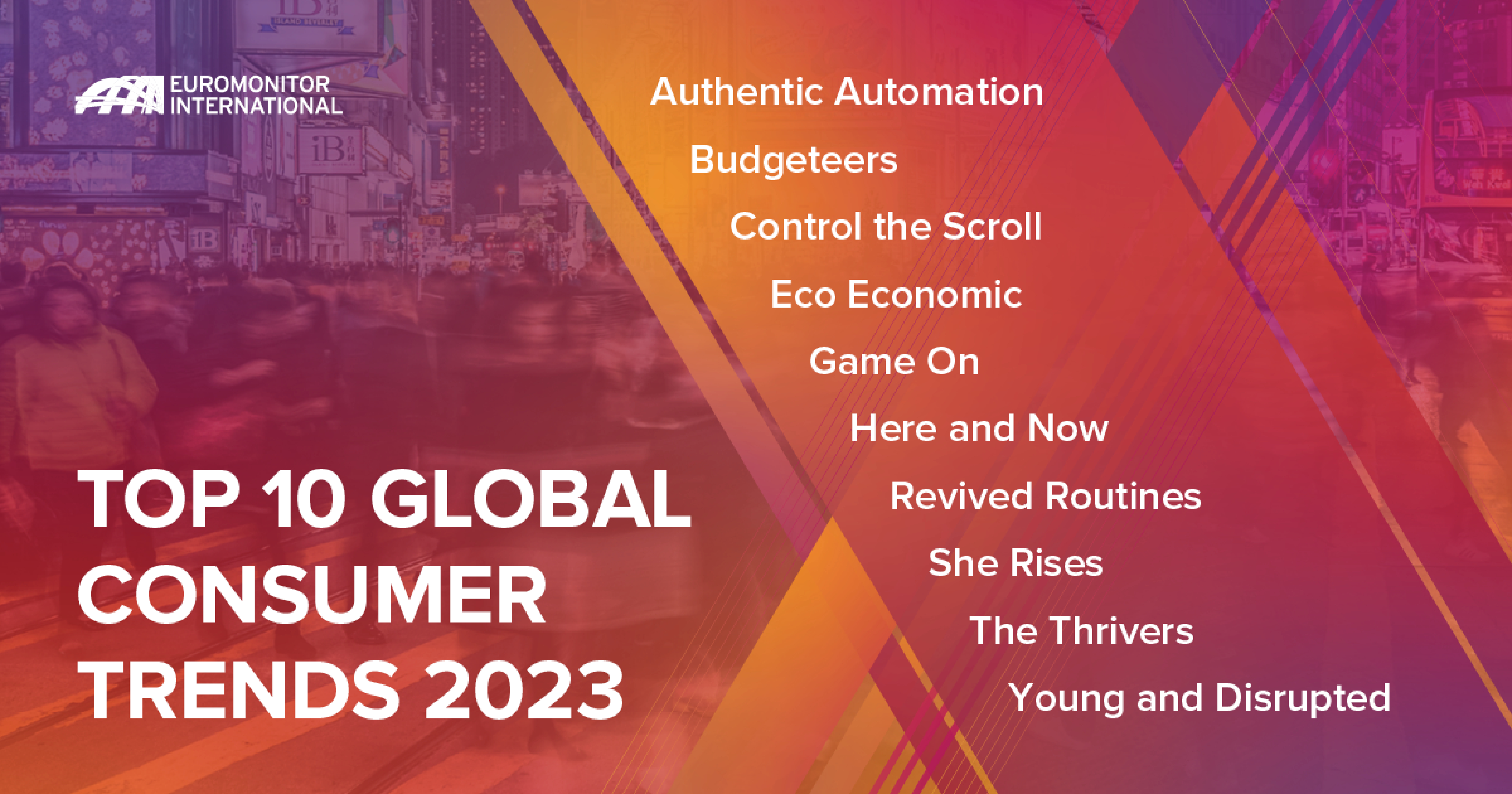 EUROMONITOR INTERNATIONAL

TOP 10 GLOBAL CONSUMER TRENDS 2023

Authentic Automation

Budgeteers

Control the Scroll

Eco Economic

Game On

Here and Now

Revived Routines

She Rises

The Thrivers

Young and Disrupted